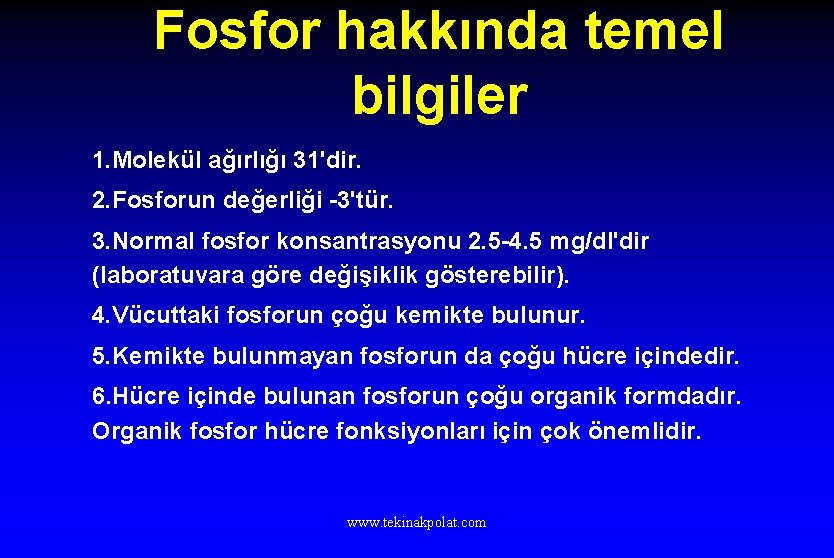 Fosfor hakkında temel bilgiler

1.Molekül ağırlığı 31'dir.

2.Fosforun değerliği -3'tür.

3.Normal fosfor konsantrasyonu 2.5-4.5 mg/dl'dir (laboratuvara göre değişiklik gösterebilir).

4.Vücuttaki fosforun çoğu kemikte bulunur.

5.Kemikte bulunmayan fosforun da çoğu hücre içindedir.

6.Hücre içinde bulunan fosforun çoğu organik formdadır. Organik fosfor hücre fonksiyonları için çok önemlidir.

www.tekinakpolat.com